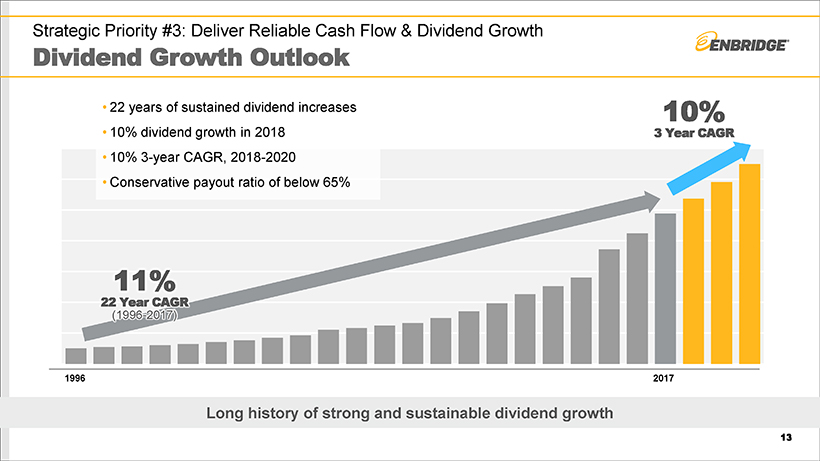 Strategic Priority #3: Deliver Reliable Cash Flow & Dividend Growth
Dividend Growth Outlook

ENBRIDGE

• 22 years of sustained dividend increases
• 10% dividend growth in 2018
• 10% 3-year CAGR, 2018-2020
• Conservative payout ratio of below 65%

10%
3 Year CAGR

11%
22 Year CAGR
(1996-2017)

1996
2017

Long history of strong and sustainable dividend growth

13